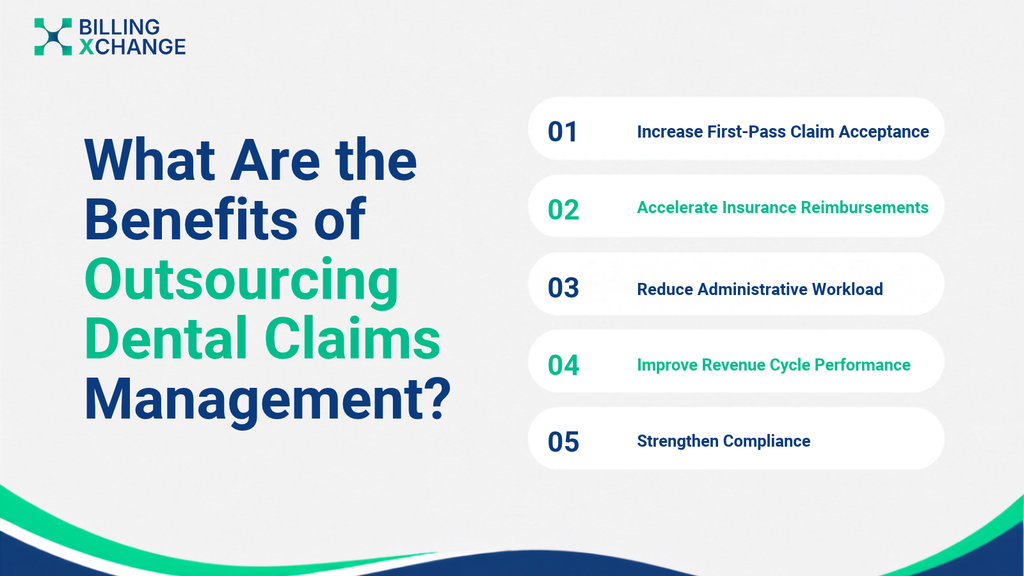 BILLING
XCHANGE

What Are the Benefits of Outsourcing Dental Claims Management?

01 Increase First-Pass Claim Acceptance

02 Accelerate Insurance Reimbursements

03 Reduce Administrative Workload

04 Improve Revenue Cycle Performance

05 Strengthen Compliance